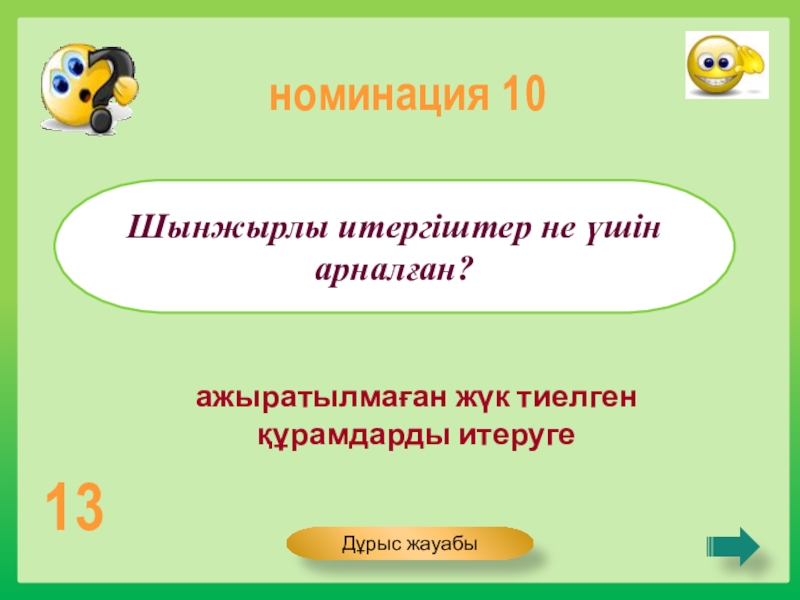 номинация 10

Шынжырлы итергіштер не үшін арналған?

ажыратылмаған жүк тиелген құрамдарды итеруге

13

Дұрыс жауабы